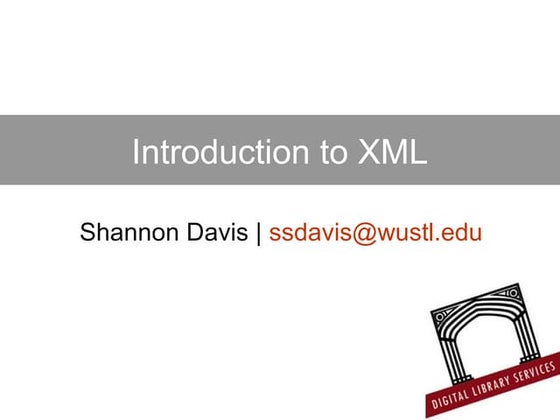 Introduction to XML

Shannon Davis | ssdavis@wustl.edu

DIGITAL LIBRARY SERVICES